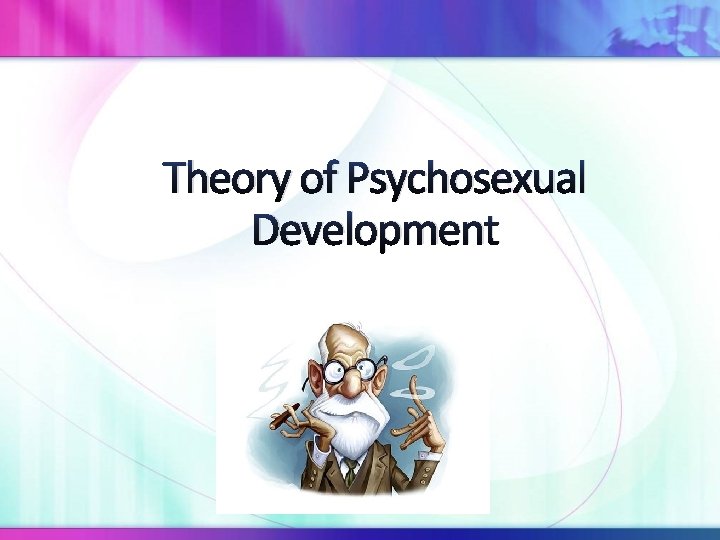 Theory of Psychosexual Development